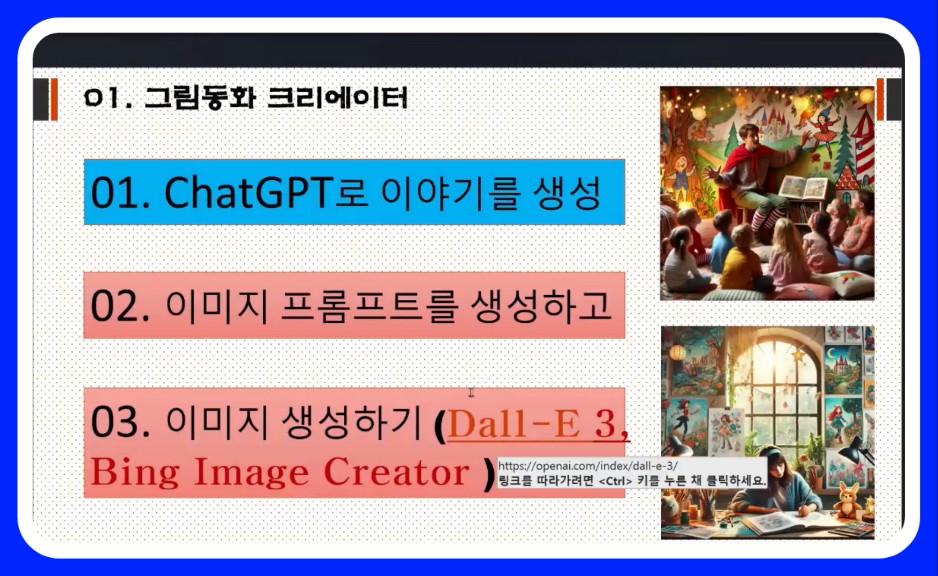 01. 그림동화 크리에이터

01. ChatGPT로 이야기를 생성

02. 이미지 프롬프트를 생성하고

03. 이미지 생성하기 (Dall-E 3, Bing Image Creator )

https://openai.com/index/dall-e-3/
링크를 따라가려면 <Ctrl> 키를 누른 채 클릭하세요.